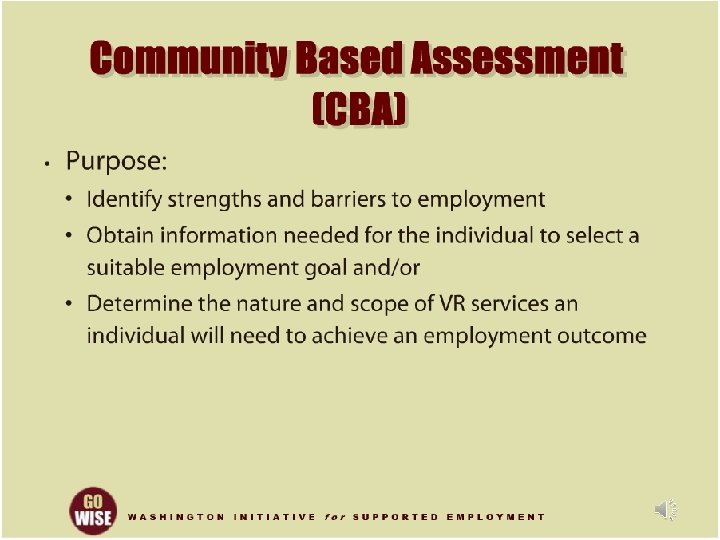 Community Based Assessment (CBA)

• Purpose:
  • Identify strengths and barriers to employment
  • Obtain information needed for the individual to select a suitable employment goal and/or
  • Determine the nature and scope of VR services an individual will need to achieve an employment outcome

GO WISE WASHINGTON INITIATIVE for SUPPORTED EMPLOYMENT